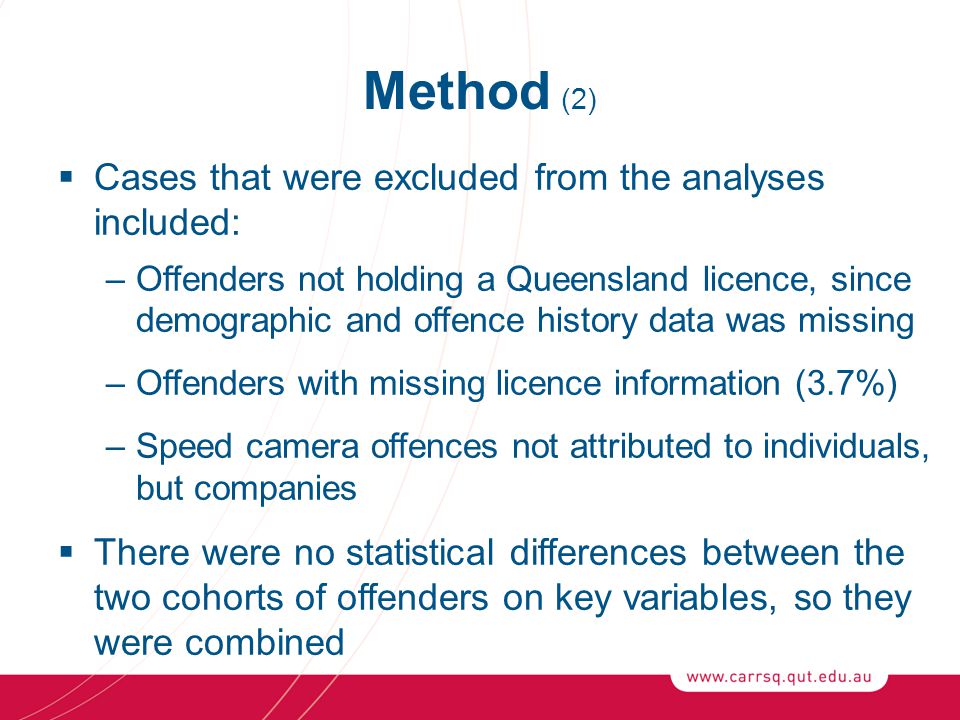 Method (2)

▪ Cases that were excluded from the analyses included:

– Offenders not holding a Queensland licence, since demographic and offence history data was missing

– Offenders with missing licence information (3.7%)

– Speed camera offences not attributed to individuals, but companies

▪ There were no statistical differences between the two cohorts of offenders on key variables, so they were combined

www.carrsq.qut.edu.au